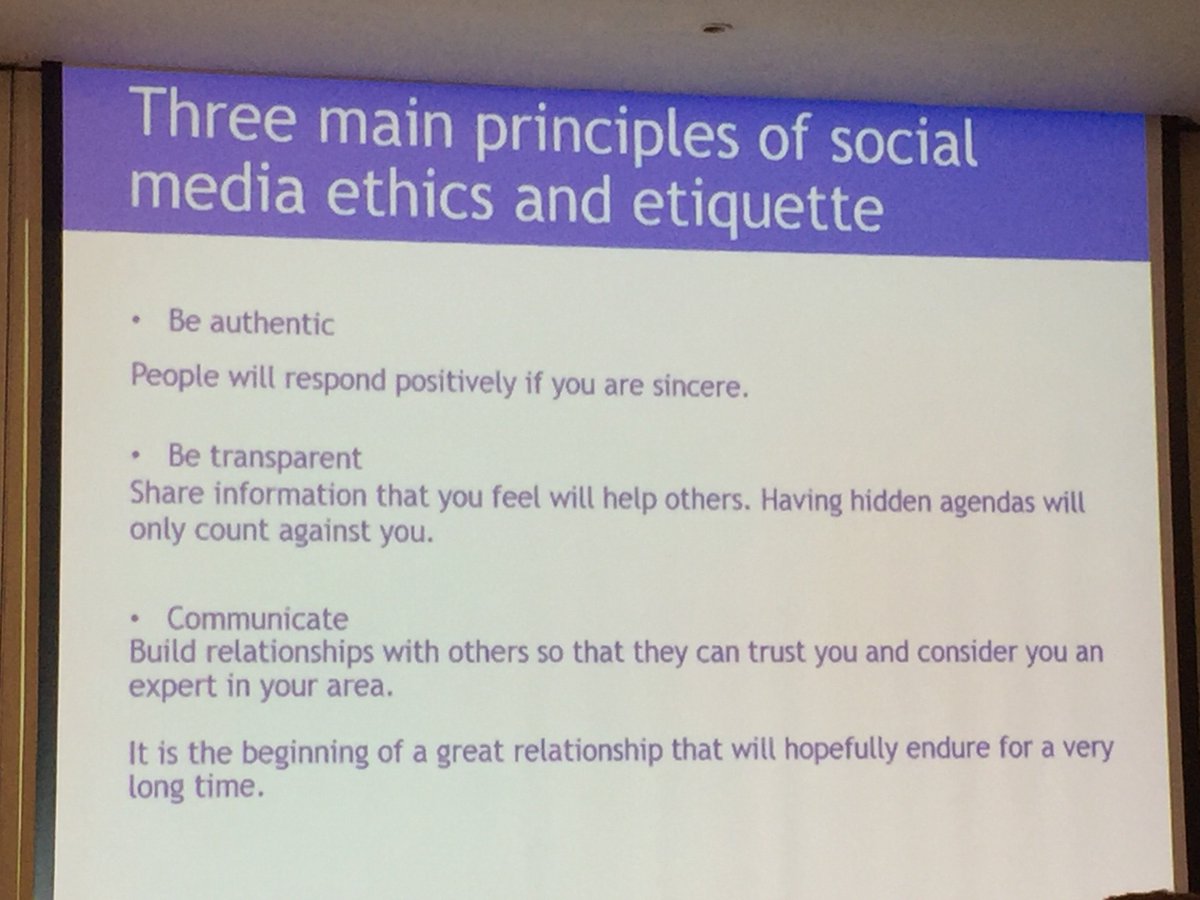 Three main principles of social media ethics and etiquette

• Be authentic

People will respond positively if you are sincere.

• Be transparent
Share information that you feel will help others. Having hidden agendas will only count against you.

• Communicate
Build relationships with others so that they can trust you and consider you an expert in your area.

It is the beginning of a great relationship that will hopefully endure for a very long time.